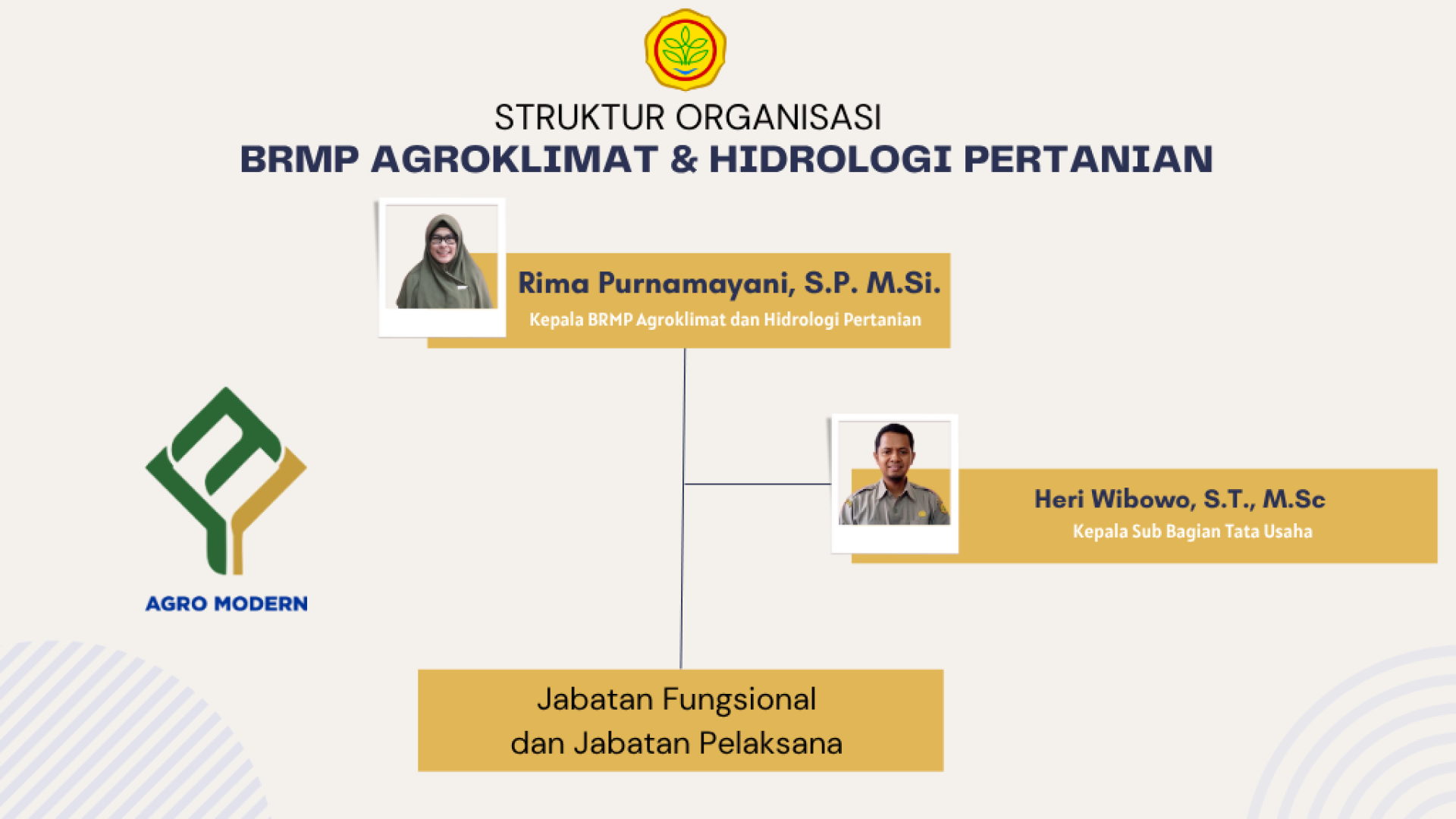 STRUKTUR ORGANISASI
BRMP AGROKLIMAT & HIDROLOGI PERTANIAN

Rima Purnamayani, S.P. M.Si.
Kepala BRMP Agroklimat dan Hidrologi Pertanian

AGRO MODERN

Heri Wibowo, S.T., M.Sc
Kepala Sub Bagian Tata Usaha

Jabatan Fungsional
dan Jabatan Pelaksana